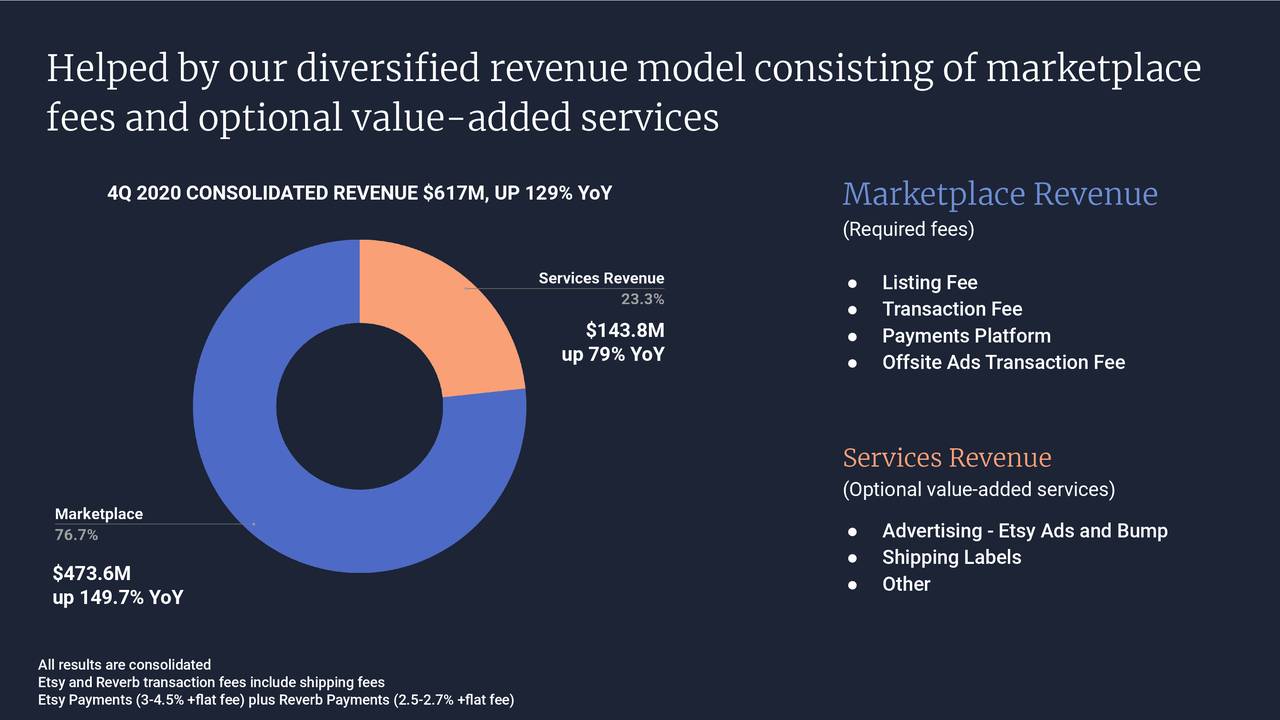 Helped by our diversified revenue model consisting of marketplace fees and optional value-added services

4Q 2020 CONSOLIDATED REVENUE $617M, UP 129% YoY

Services Revenue
23.3%

$143.8M
up 79% YoY

Marketplace
76.7%

$473.6M
up 149.7% YoY

Marketplace Revenue
(Required fees)

● Listing Fee
● Transaction Fee
● Payments Platform
● Offsite Ads Transaction Fee

Services Revenue
(Optional value-added services)

● Advertising - Etsy Ads and Bump
● Shipping Labels
● Other

All results are consolidated
Etsy and Reverb transaction fees include shipping fees
Etsy Payments (3-4.5% +flat fee) plus Reverb Payments (2.5-2.7% +flat fee)